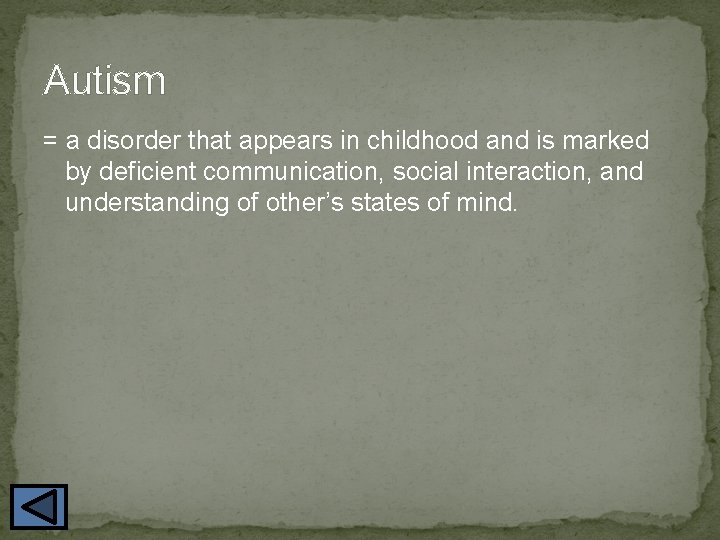 Autism

= a disorder that appears in childhood and is marked by deficient communication, social interaction, and understanding of other’s states of mind.